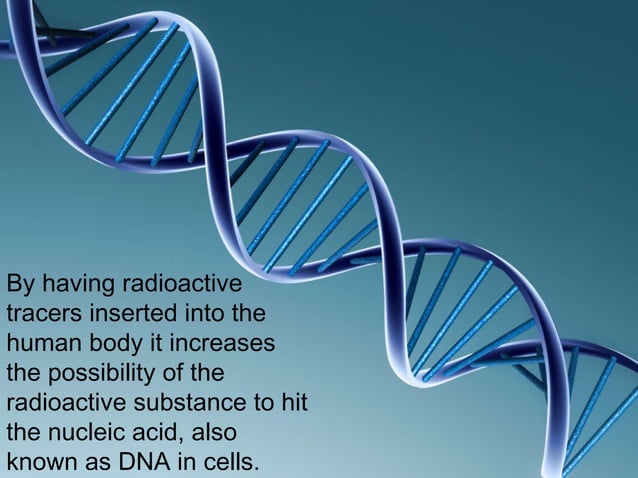 By having radioactive tracers inserted into the human body it increases the possibility of the radioactive substance to hit the nucleic acid, also known as DNA in cells.